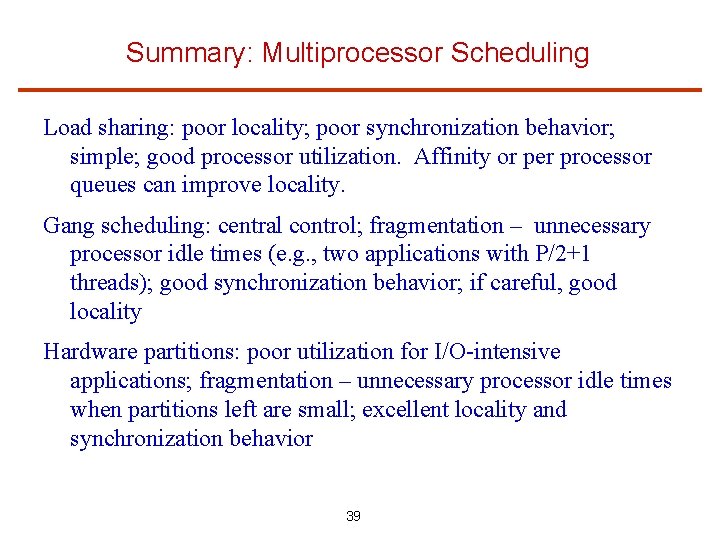 Summary: Multiprocessor Scheduling

Load sharing: poor locality; poor synchronization behavior; simple; good processor utilization. Affinity or per processor queues can improve locality.

Gang scheduling: central control; fragmentation – unnecessary processor idle times (e.g., two applications with P/2+1 threads); good synchronization behavior; if careful, good locality

Hardware partitions: poor utilization for I/O-intensive applications; fragmentation – unnecessary processor idle times when partitions left are small; excellent locality and synchronization behavior

39